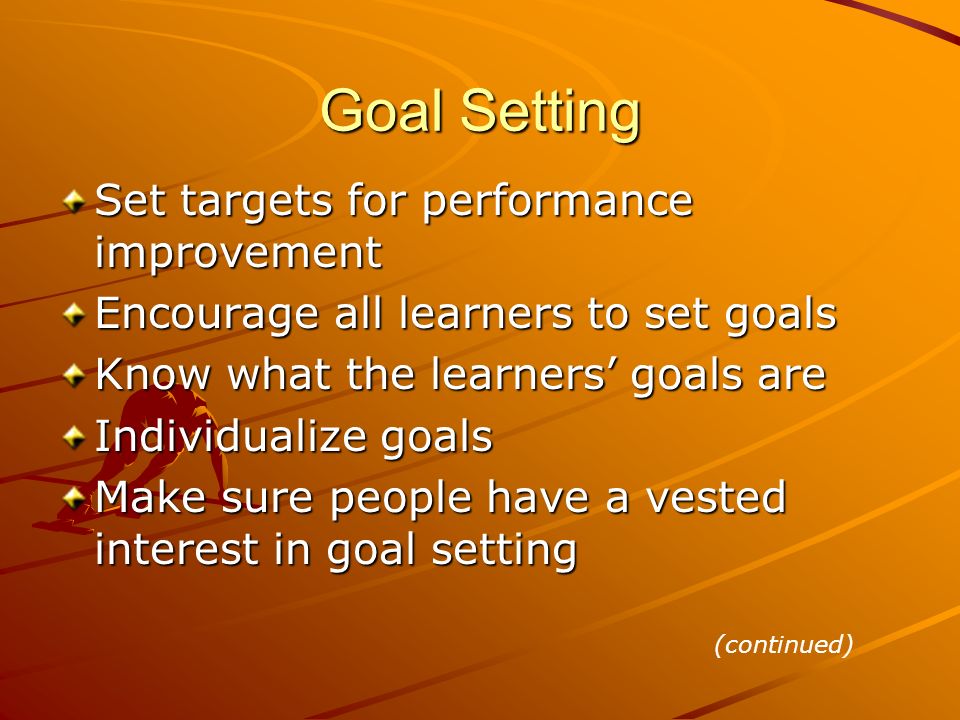 Goal Setting

Set targets for performance improvement

Encourage all learners to set goals

Know what the learners’ goals are

Individualize goals

Make sure people have a vested interest in goal setting

(continued)